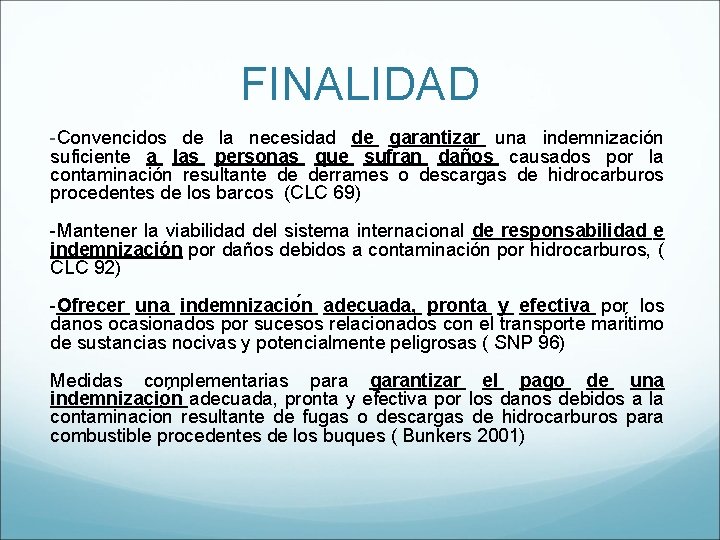 FINALIDAD

-Convencidos de la necesidad de garantizar una indemnización suficiente a las personas que sufran daños causados por la contaminación resultante de derrames o descargas de hidrocarburos procedentes de los barcos (CLC 69)

-Mantener la viabilidad del sistema internacional de responsabilidad e indemnización por daños debidos a contaminación por hidrocarburos, ( CLC 92)

-Ofrecer una indemnización adecuada, pronta y efectiva por los danos ocasionados por sucesos relacionados con el transporte maritimo de sustancias nocivas y potencialmente peligrosas ( SNP 96)

Medidas complementarias para garantizar el pago de una indemnización adecuada, pronta y efectiva por los danos debidos a la contaminacion resultante de fugas o descargas de hidrocarburos para combustible procedentes de los buques ( Bunkers 2001)